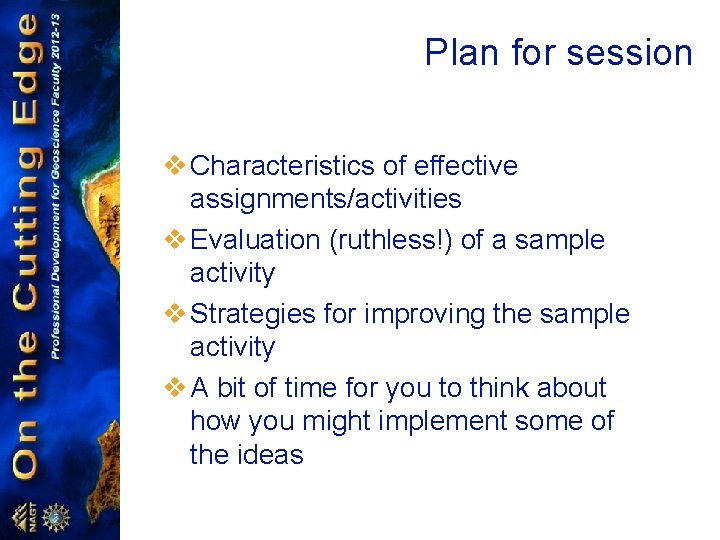 On the Cutting Edge
Professional Development for Geoscience Faculty 2012-13

NAGT

Plan for session

❖ Characteristics of effective assignments/activities
❖ Evaluation (ruthless!) of a sample activity
❖ Strategies for improving the sample activity
❖ A bit of time for you to think about how you might implement some of the ideas